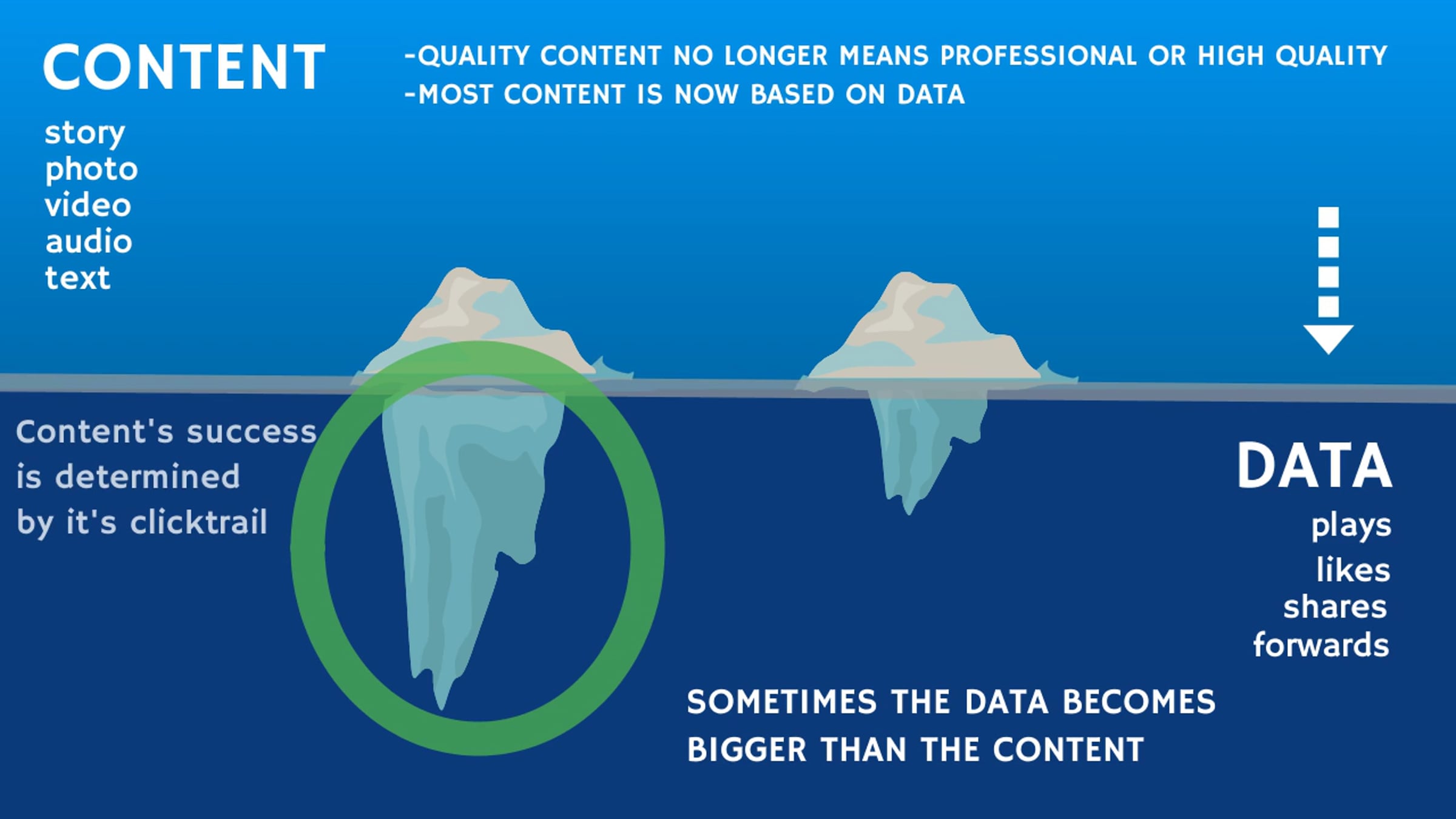 CONTENT

story
photo
video
audio
text

-QUALITY CONTENT NO LONGER MEANS PROFESSIONAL OR HIGH QUALITY
-MOST CONTENT IS NOW BASED ON DATA

Content's success is determined by it's clicktrail

DATA

plays
likes
shares
forwards

SOMETIMES THE DATA BECOMES BIGGER THAN THE CONTENT